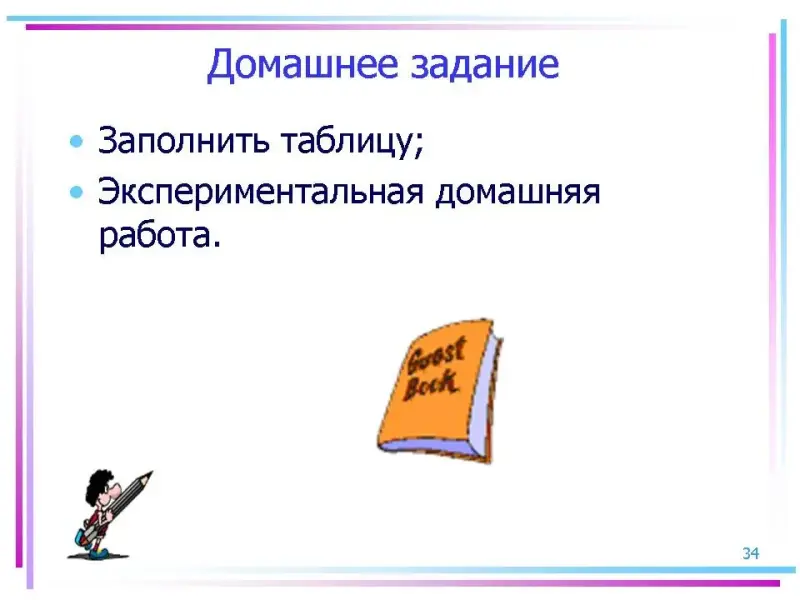 Домашнее задание

• Заполнить таблицу;
• Экспериментальная домашняя работа.

Guest Book

34